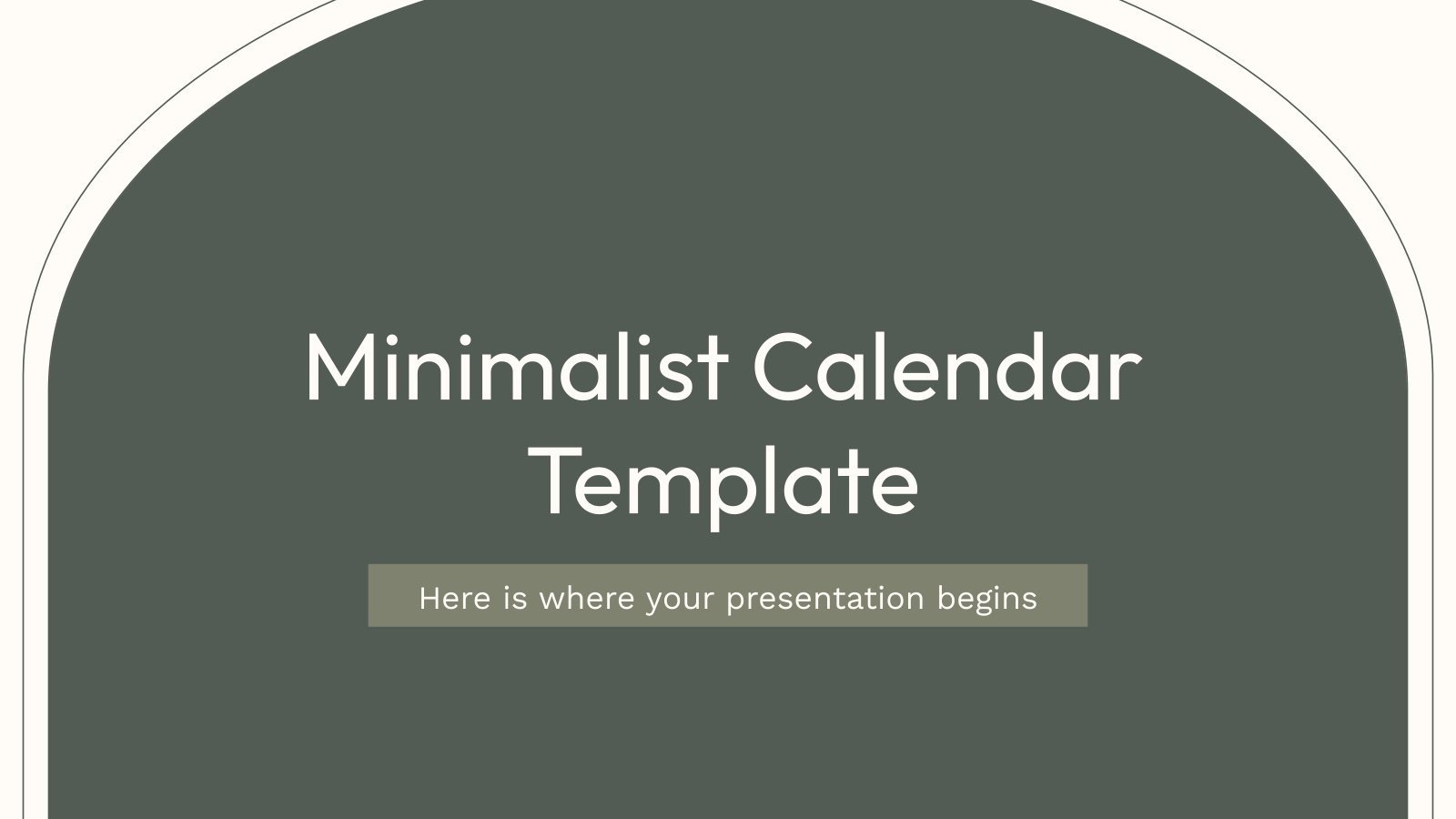 Minimalist Calendar Template

Here is where your presentation begins